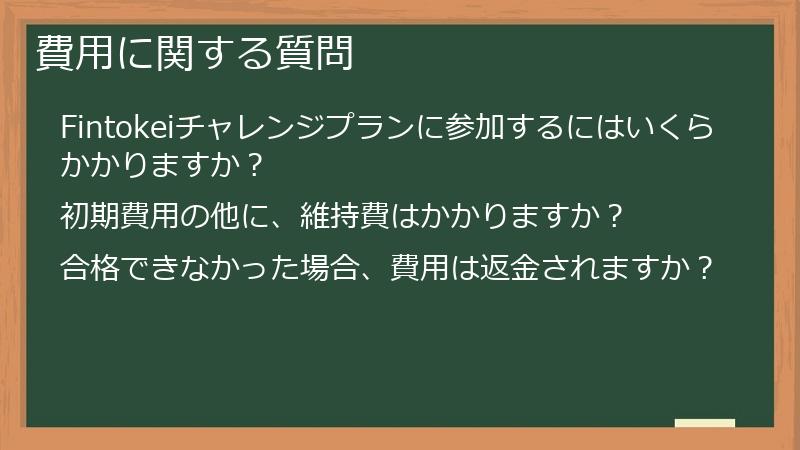 費用に関する質問

Fintokeiチャレンジプランに参加するにはいくらかかりますか？

初期費用の他に、維持費はかかりますか？

合格できなかった場合、費用は返金されますか？